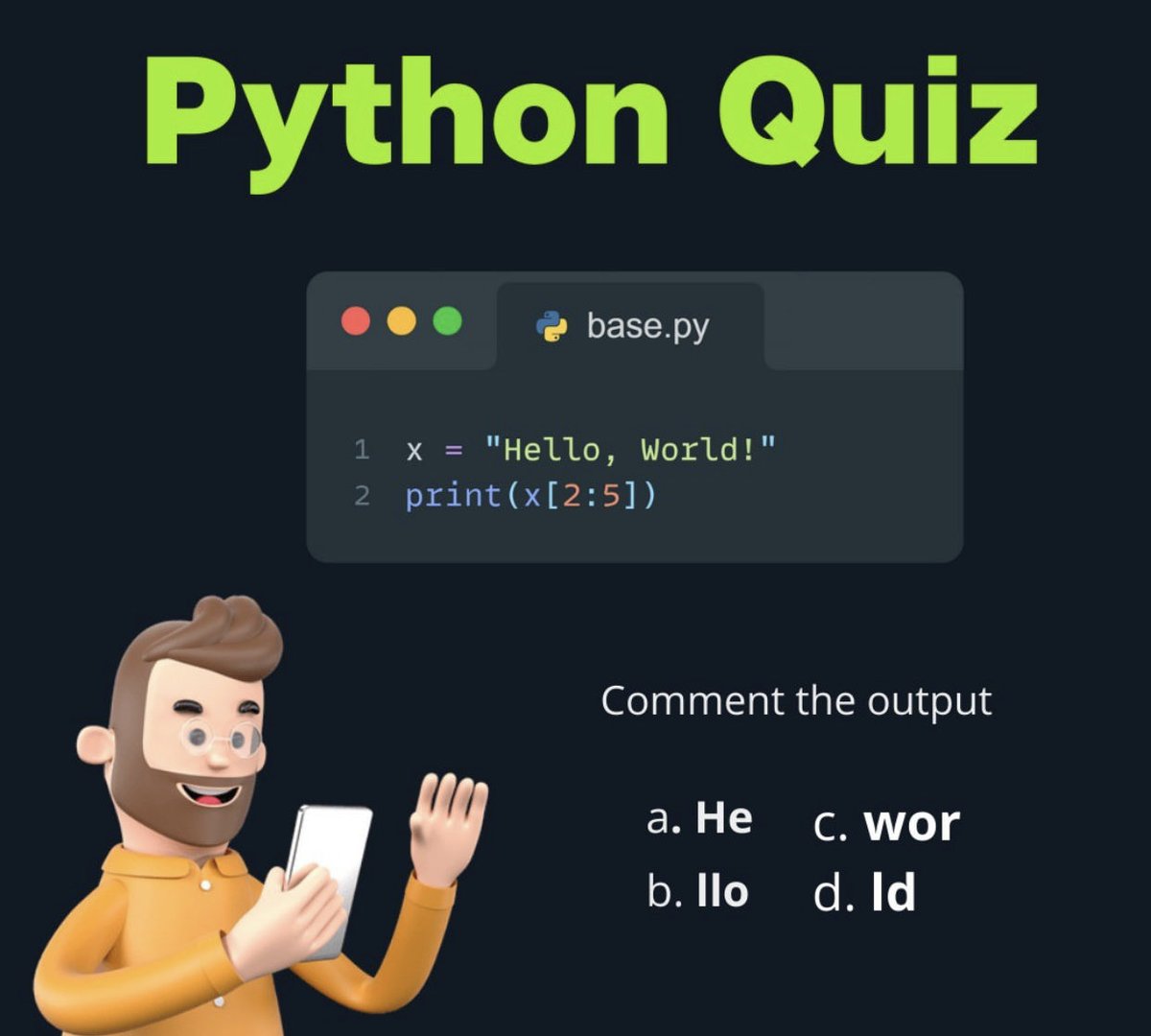 Python Quiz

base.py

1 x = "Hello, World!"
2 print(x[2:5])

Comment the output

a. He
b. llo
c. wor
d. ld